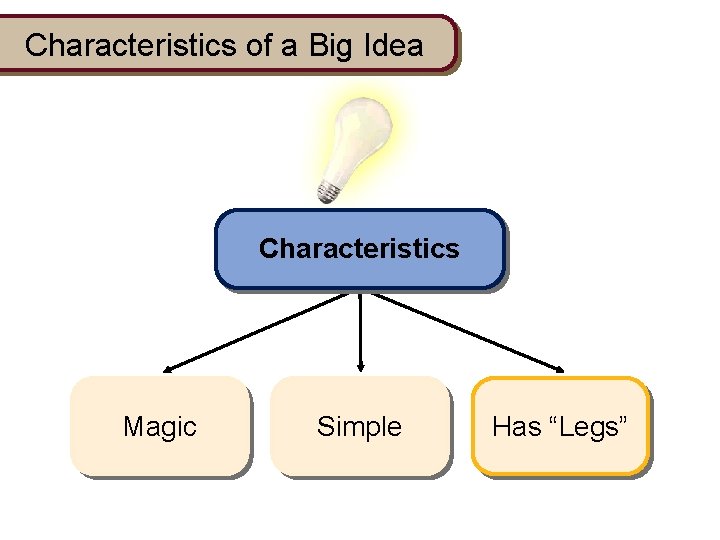 Characteristics of a Big Idea

Characteristics

Magic

Simple

Has “Legs”